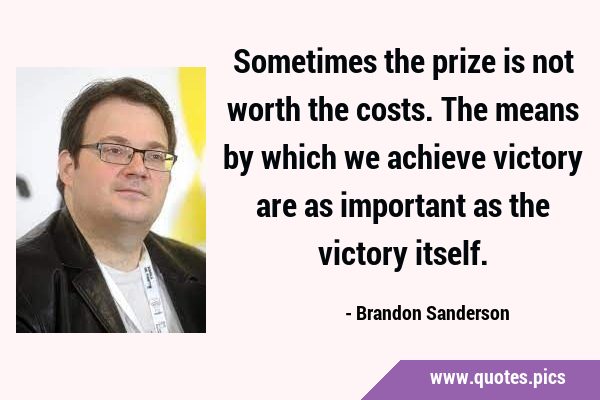 Sometimes the prize is not worth the costs. The means by which we achieve victory are as important as the victory itself.

- Brandon Sanderson

www.quotes.pics